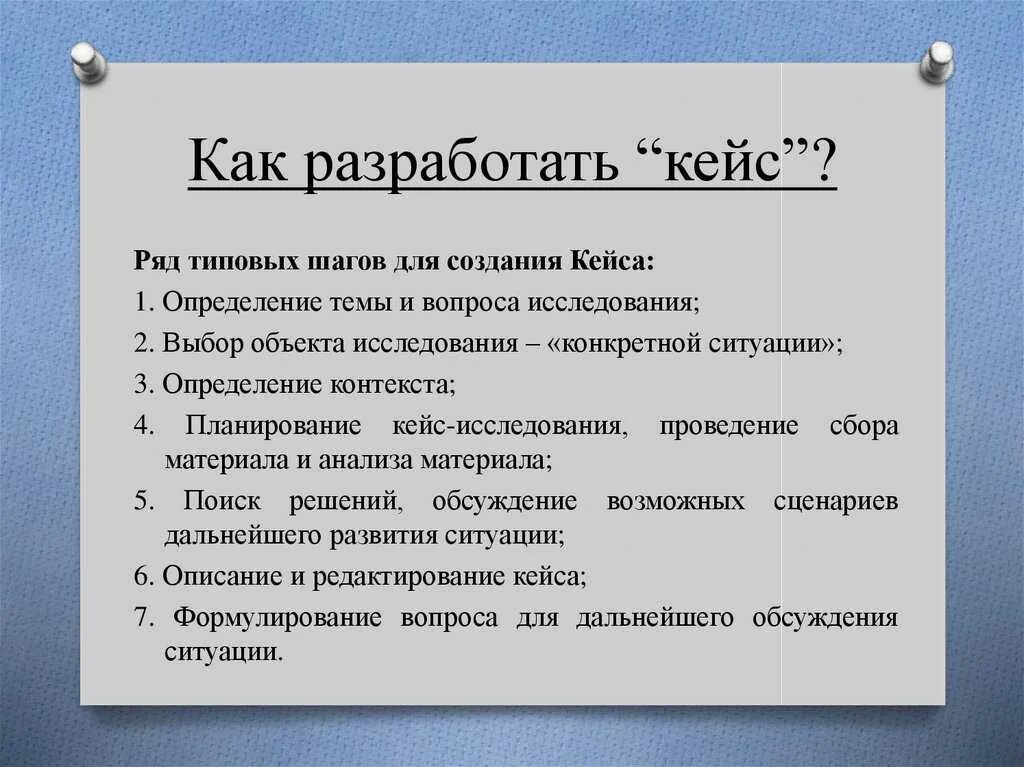 Как разработать “кейс”?

Ряд типовых шагов для создания Кейса:

1. Определение темы и вопроса исследования;

2. Выбор объекта исследования – «конкретной ситуации»;

3. Определение контекста;

4. Планирование кейс-исследования, проведение сбора материала и анализа материала;

5. Поиск решений, обсуждение возможных сценариев дальнейшего развития ситуации;

6. Описание и редактирование кейса;

7. Формулирование вопроса для дальнейшего обсуждения ситуации.